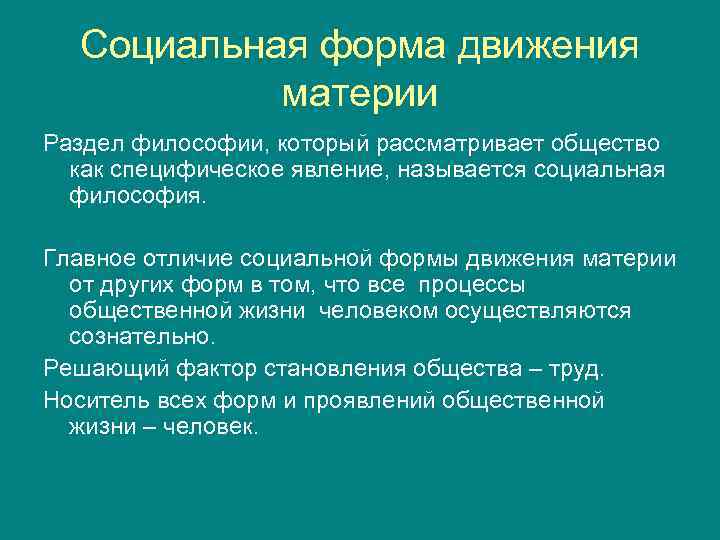 Социальная форма движения материи

Раздел философии, который рассматривает общество как специфическое явление, называется социальная философия.

Главное отличие социальной формы движения материи от других форм в том, что все процессы общественной жизни человеком осуществляются сознательно.

Решающий фактор становления общества – труд.

Носитель всех форм и проявлений общественной жизни – человек.